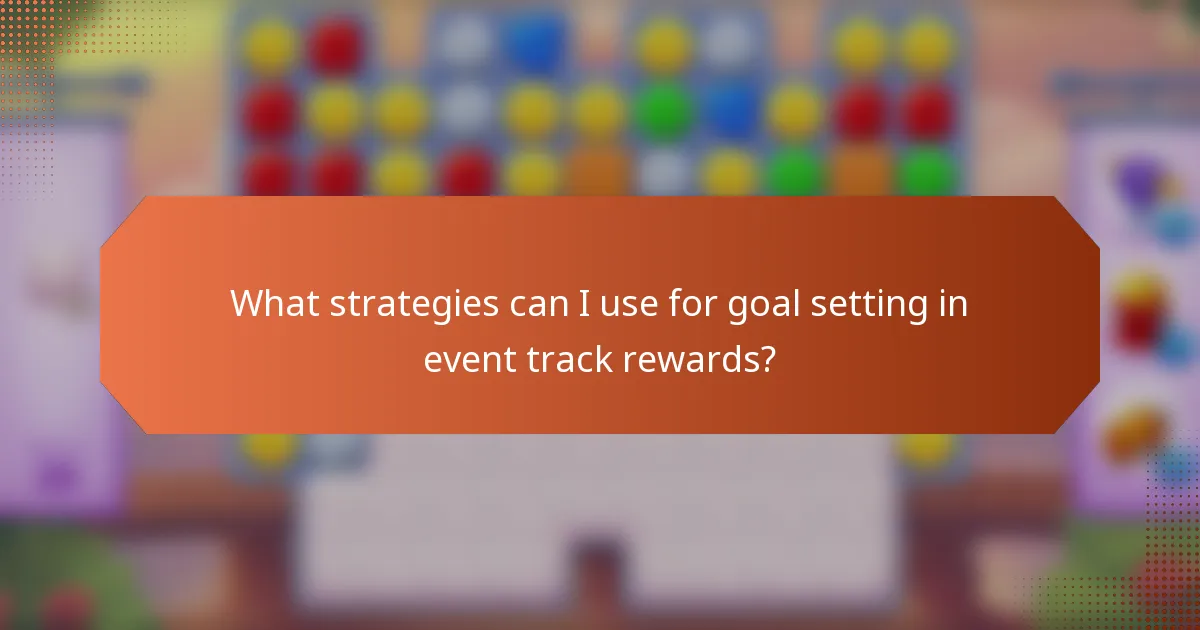 What strategies can I use for goal setting in event track rewards?